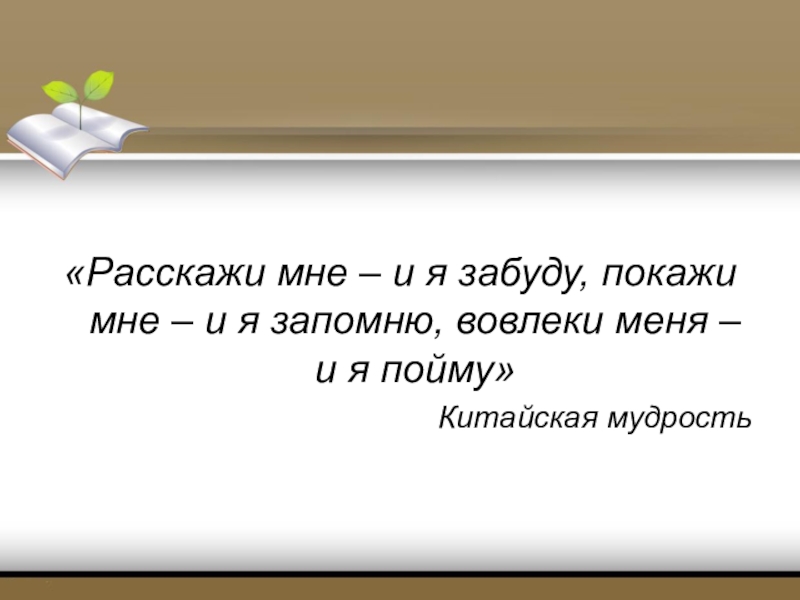 «Расскажи мне – и я забуду, покажи мне – и я запомню, вовлеки меня – и я пойму»

Китайская мудрость